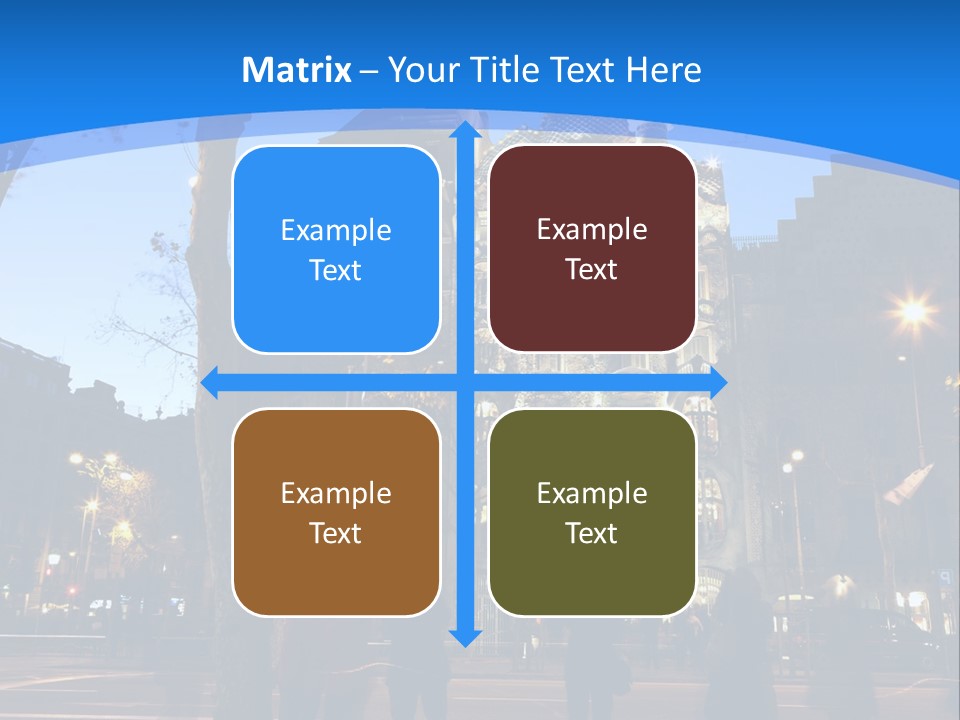 Matrix – Your Title Text Here

Example Text

Example Text

Example Text

Example Text